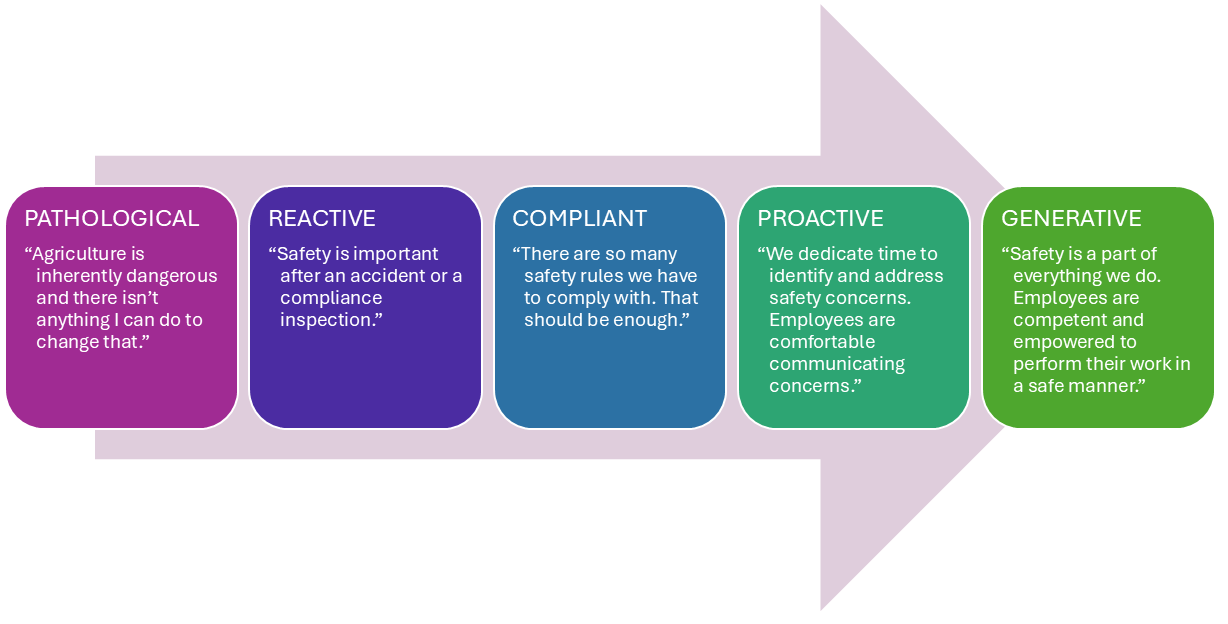 PATHOLOGICAL

“Agriculture is inherently dangerous and there isn’t anything I can do to change that.”

REACTIVE

“Safety is important after an accident or a compliance inspection.”

COMPLIANT

“There are so many safety rules we have to comply with. That should be enough.”

PROACTIVE

“We dedicate time to identify and address safety concerns. Employees are comfortable communicating concerns.”

GENERATIVE

“Safety is a part of everything we do. Employees are competent and empowered to perform their work in a safe manner.”